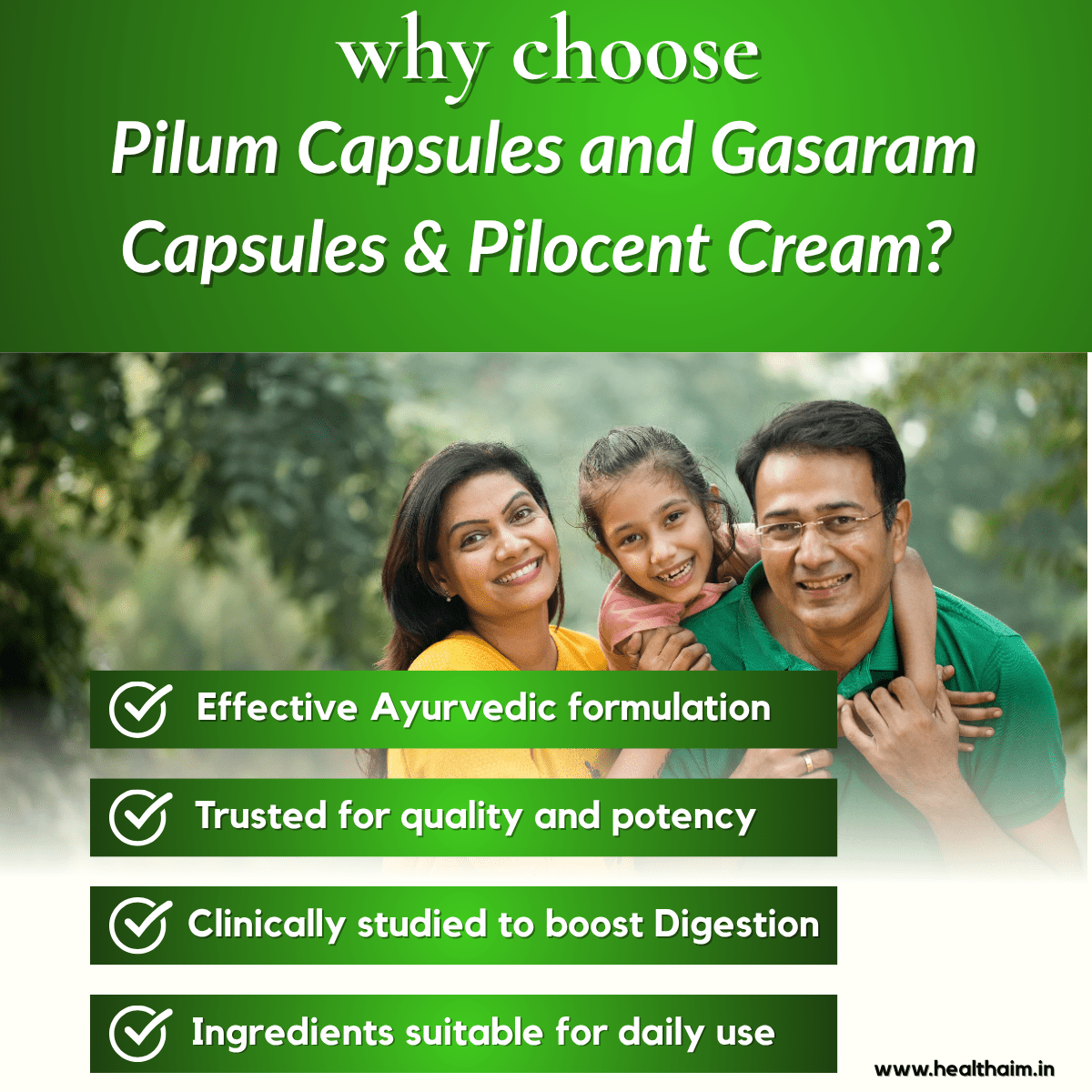 why choose
Pilum Capsules and Gasaram Capsules & Pilocent Cream?

Effective Ayurvedic formulation

Trusted for quality and potency

Clinically studied to boost Digestion

Ingredients suitable for daily use

www.healthaim.in